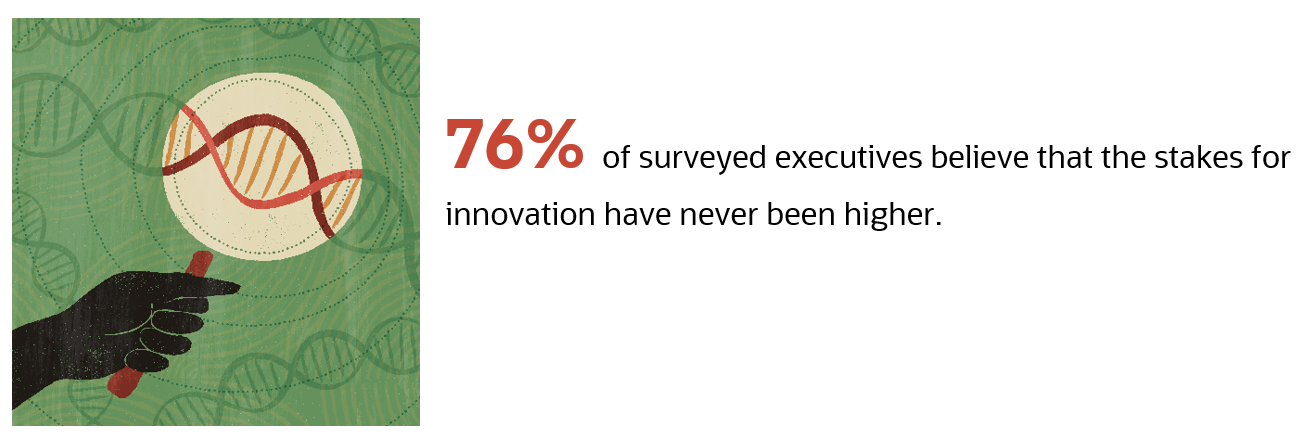 76% of surveyed executives believe that the stakes for innovation have never been higher.